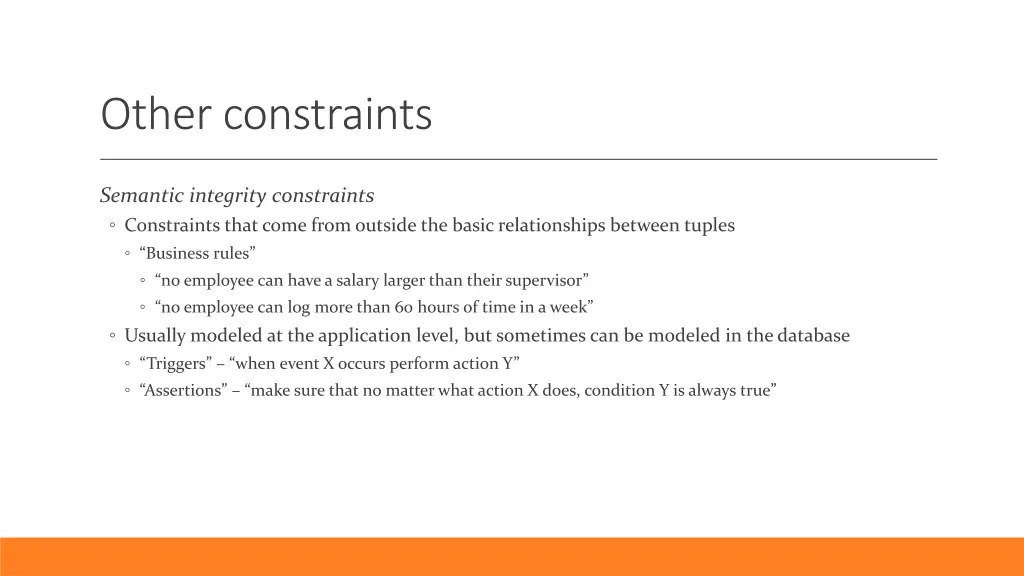 Other constraints

Semantic integrity constraints

◦ Constraints that come from outside the basic relationships between tuples

◦ “Business rules”

◦ “no employee can have a salary larger than their supervisor”

◦ “no employee can log more than 60 hours of time in a week”

◦ Usually modeled at the application level, but sometimes can be modeled in the database

◦ “Triggers” – “when event X occurs perform action Y”

◦ “Assertions” – “make sure that no matter what action X does, condition Y is always true”